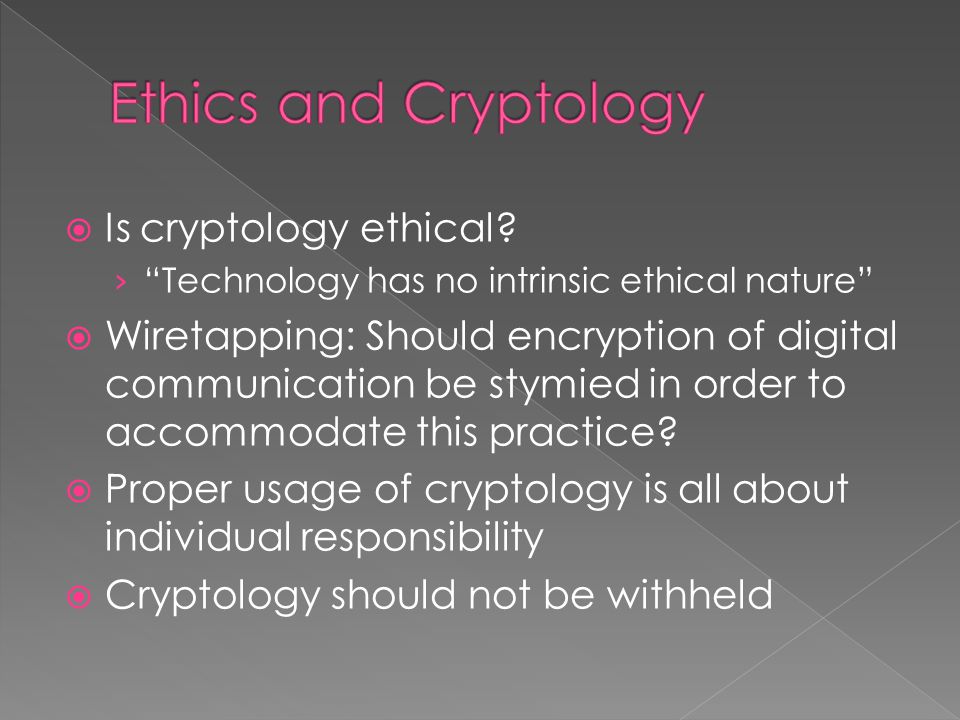 Ethics and Cryptology

Is cryptology ethical?
“Technology has no intrinsic ethical nature”

Wiretapping: Should encryption of digital communication be stymied in order to accommodate this practice?

Proper usage of cryptology is all about individual responsibility

Cryptology should not be withheld